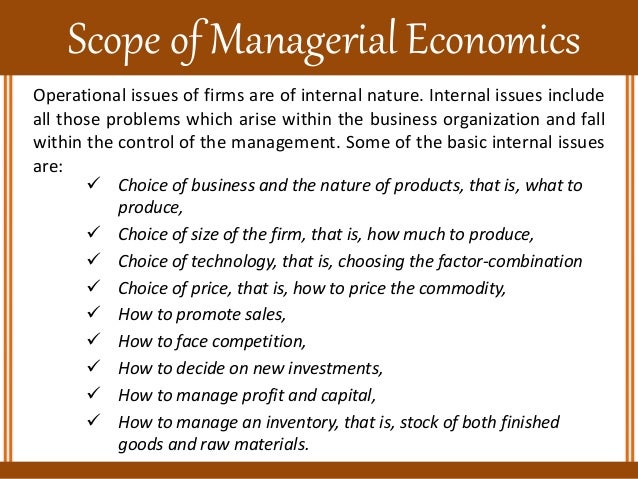 Scope of Managerial Economics

Operational issues of firms are of internal nature. Internal issues include all those problems which arise within the business organization and fall within the control of the management. Some of the basic internal issues are:

✓ Choice of business and the nature of products, that is, what to produce,
✓ Choice of size of the firm, that is, how much to produce,
✓ Choice of technology, that is, choosing the factor-combination
✓ Choice of price, that is, how to price the commodity,
✓ How to promote sales,
✓ How to face competition,
✓ How to decide on new investments,
✓ How to manage profit and capital,
✓ How to manage an inventory, that is, stock of both finished goods and raw materials.